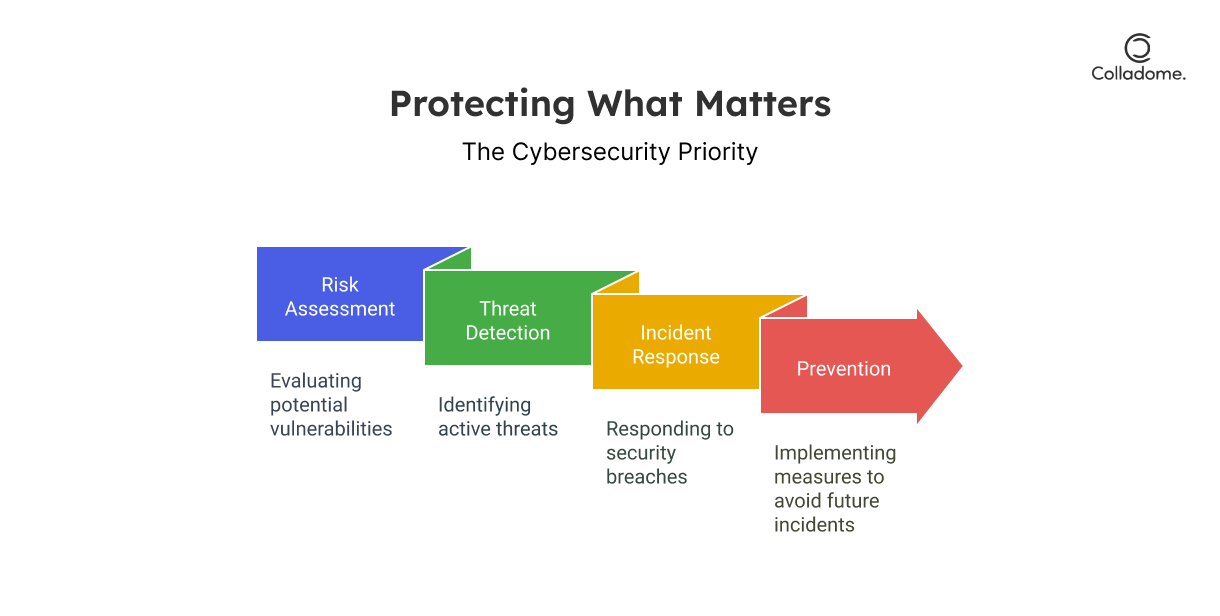 Colladome.

Protecting What Matters

The Cybersecurity Priority

Risk Assessment

Evaluating potential vulnerabilities

Threat Detection

Identifying active threats

Incident Response

Responding to security breaches

Prevention

Implementing measures to avoid future incidents